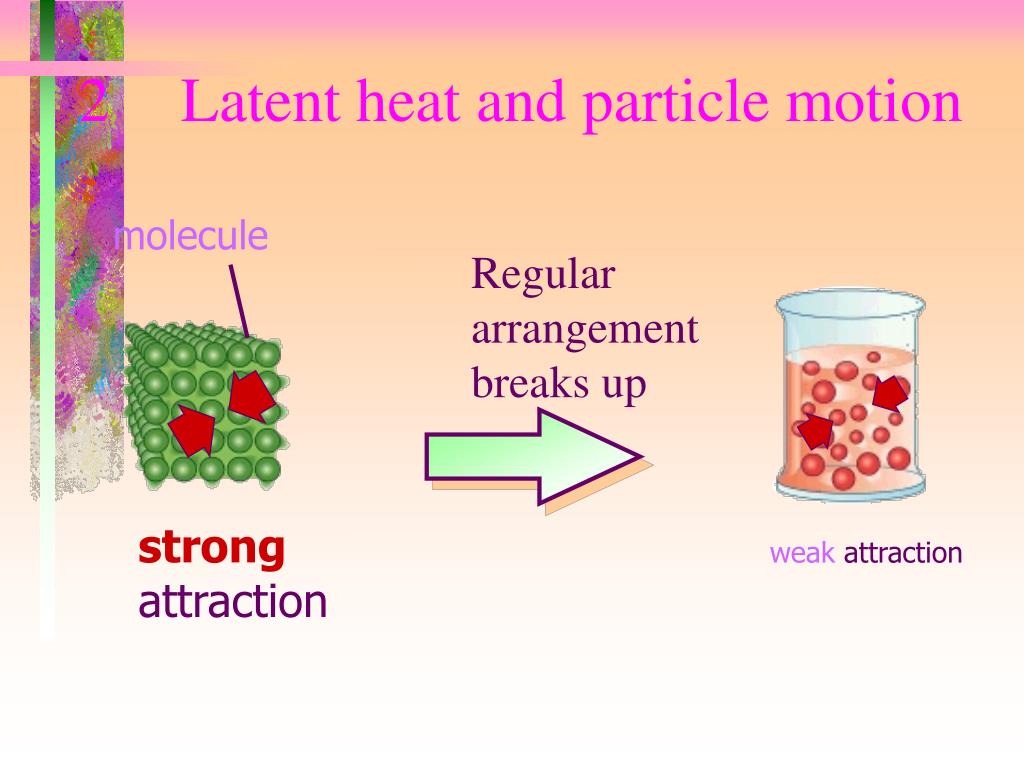 2 Latent heat and particle motion

molecule

Regular arrangement breaks up

strong attraction

weak attraction